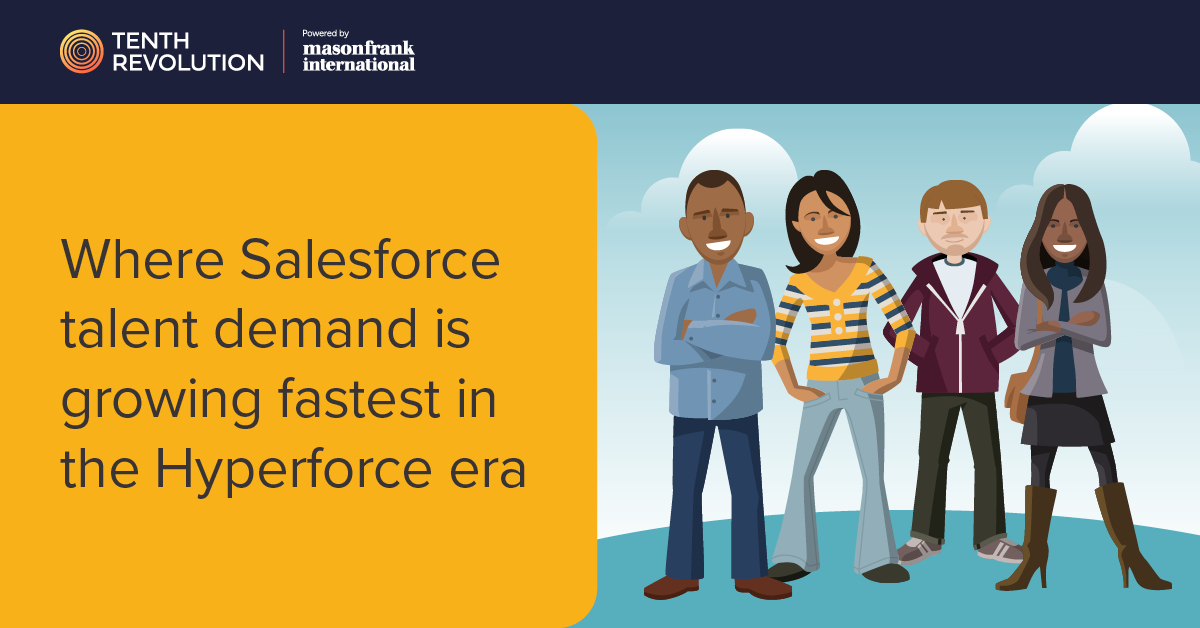 TENTH REVOLUTION

Powered by
masonfrank
international

Where Salesforce talent demand is growing fastest in the Hyperforce era